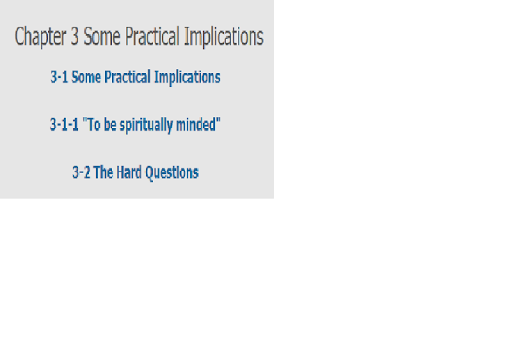 Chapter 3 Some Practical Implications

3-1 Some Practical Implications

3-1-1 "To be spiritually minded"

3-2 The Hard Questions